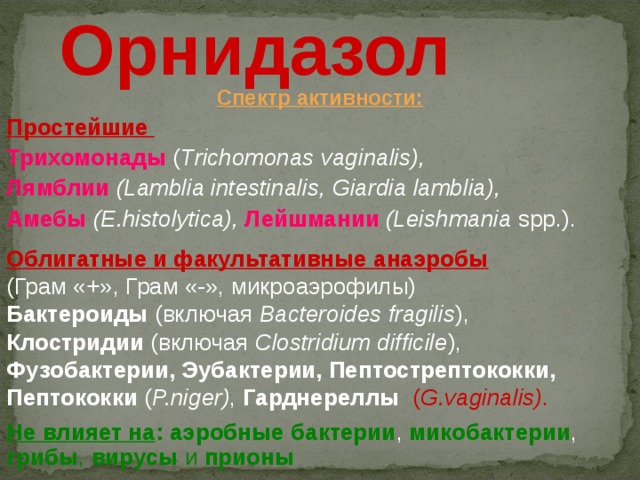 Орнидазол

Спектр активности:

Простейшие
Трихомонады (Trichomonas vaginalis),
Лямблии (Lamblia intestinalis, Giardia lamblia),
Амебы (E.histolytica), Лейшмании (Leishmania spp.).

Облигатные и факультативные анаэробы
(Грам «+», Грам «-», микроаэрофилы)
Бактероиды (включая Bacteroides fragilis),
Клостридии (включая Clostridium difficile),
Фузобактерии, Эубактерии, Пептострептококки,
Пептококки (P.niger), Гарднереллы (G.vaginalis).

Не влияет на: аэробные бактерии, микобактерии, грибы, вирусы и прионы